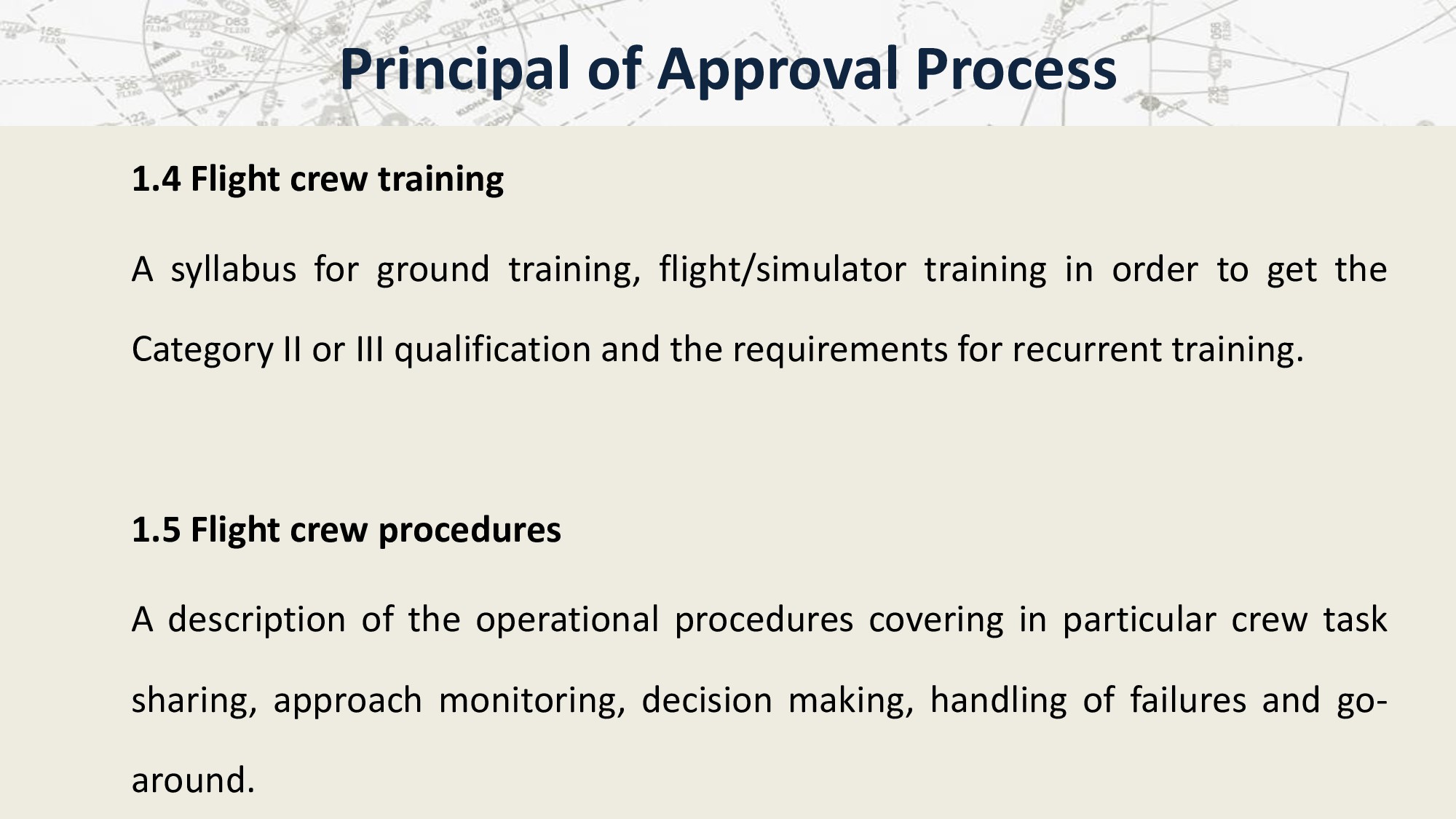 Principal of Approval Process

1.4 Flight crew training

A syllabus for ground training, flight/simulator training in order to get the Category II or III qualification and the requirements for recurrent training.

1.5 Flight crew procedures

A description of the operational procedures covering in particular crew task sharing, approach monitoring, decision making, handling of failures and go-around.